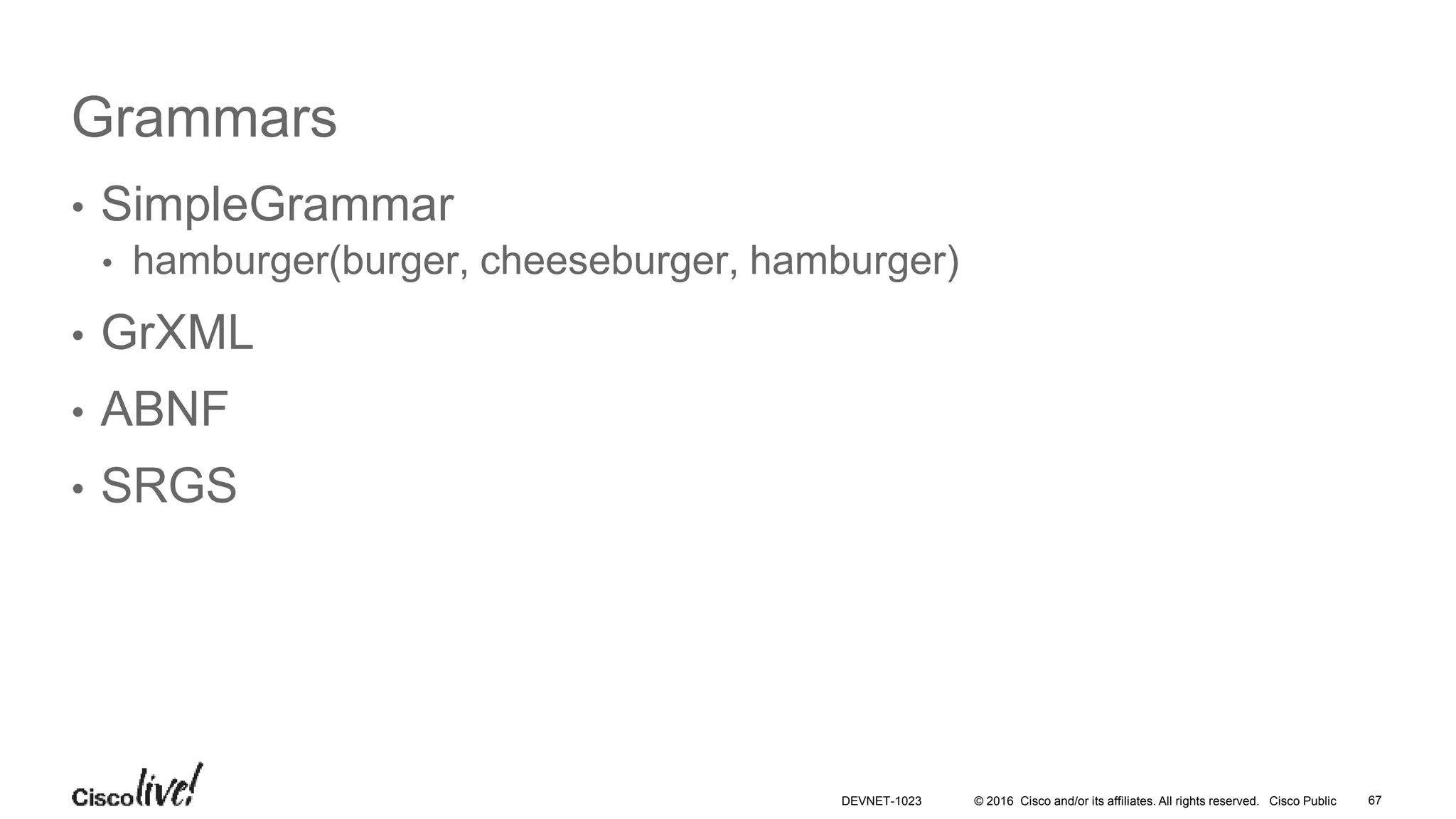 Grammars

• SimpleGrammar
  • hamburger(burger, cheeseburger, hamburger)
• GrXML
• ABNF
• SRGS

Cisco live!

DEVNET-1023

© 2016 Cisco and/or its affiliates. All rights reserved. Cisco Public

67